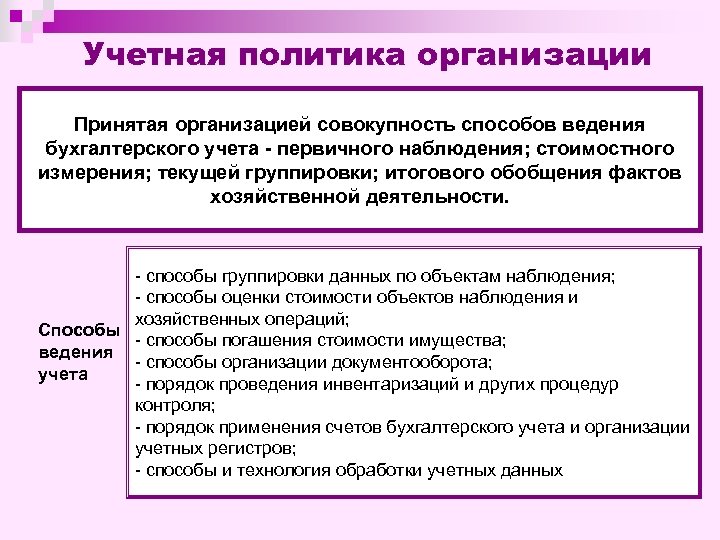 Учетная политика организации

Принятая организацией совокупность способов ведения бухгалтерского учета - первичного наблюдения; стоимостного измерения; текущей группировки; итогового обобщения фактов хозяйственной деятельности.

Способы ведения учета

- способы группировки данных по объектам наблюдения;
- способы оценки стоимости объектов наблюдения и хозяйственных операций;
- способы погашения стоимости имущества;
- способы организации документооборота;
- порядок проведения инвентаризаций и других процедур контроля;
- порядок применения счетов бухгалтерского учета и организации учетных регистров;
- способы и технология обработки учетных данных